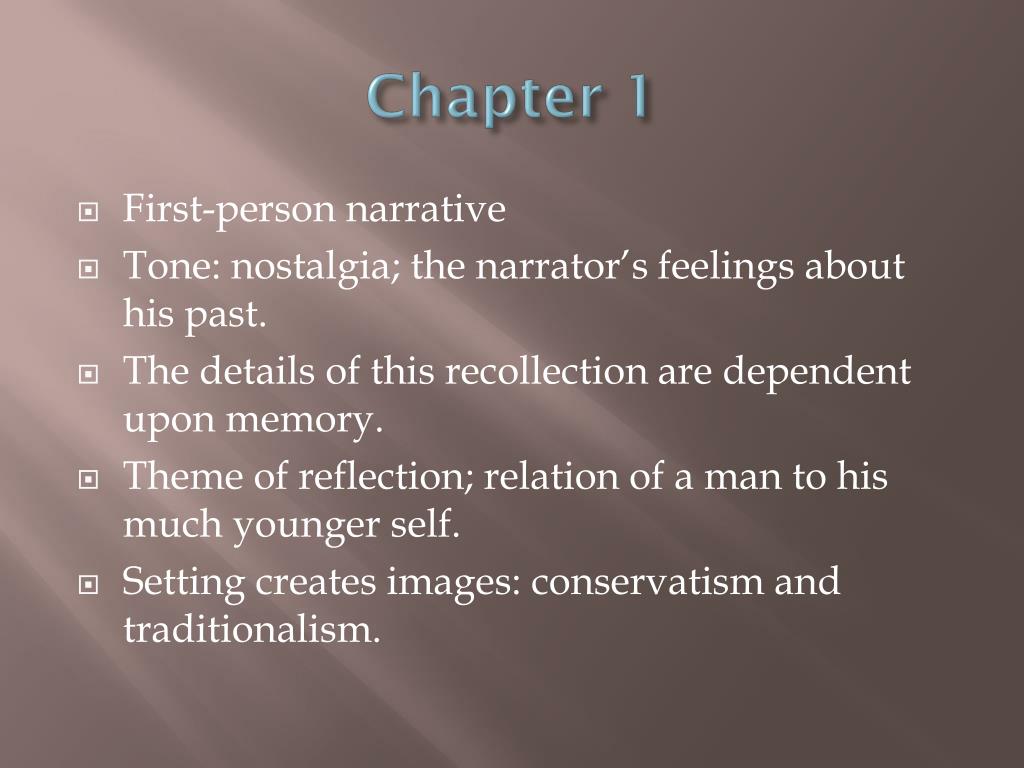 Chapter 1

First-person narrative

Tone: nostalgia; the narrator’s feelings about his past.

The details of this recollection are dependent upon memory.

Theme of reflection; relation of a man to his much younger self.

Setting creates images: conservatism and traditionalism.